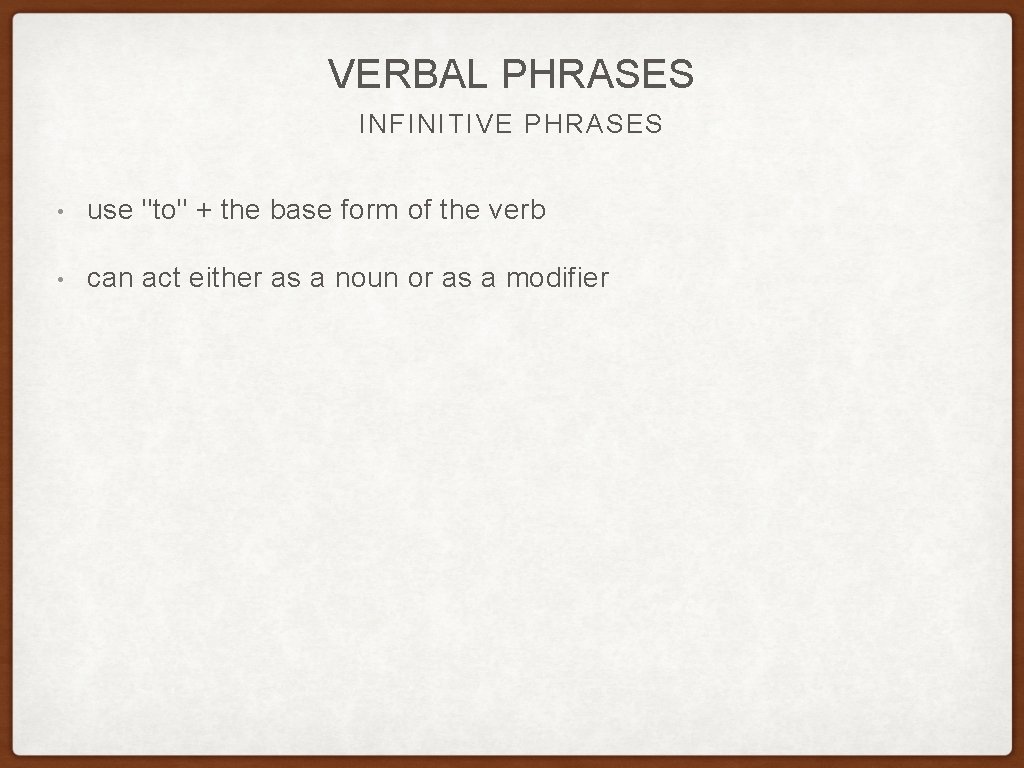 VERBAL PHRASES

INFINITIVE PHRASES

• use "to" + the base form of the verb

• can act either as a noun or as a modifier